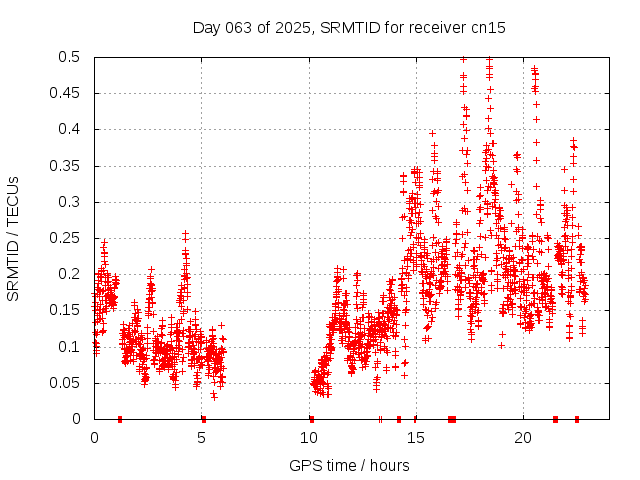 Day 063 of 2025, SRMTID for receiver cn15

SRMTID / TECUs

0.5
0.45
0.4
0.35
0.3
0.25
0.2
0.15
0.1
0.05
0

0
5
10
15
20

GPS time / hours